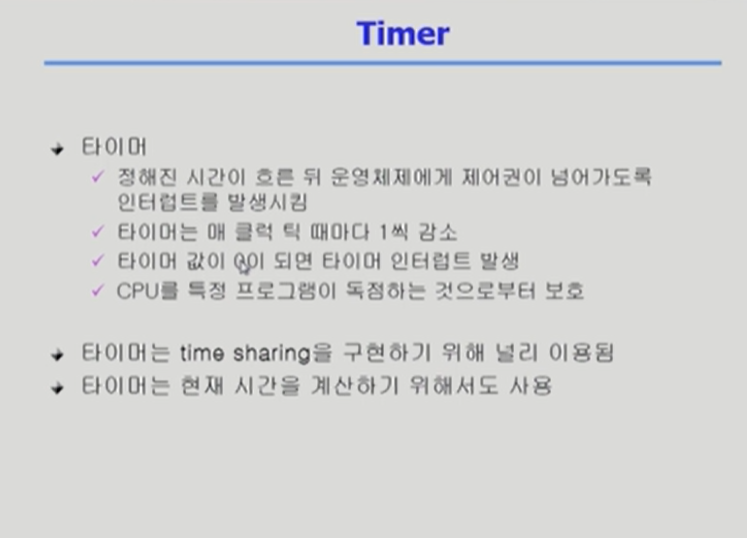 Timer

타이머
정해진 시간이 흐른 뒤 운영체제에게 제어권이 넘어가도록 인터럽트를 발생시킴
타이머는 매 클럭 틱 때마다 1씩 감소
타이머 값이 0이 되면 타이머 인터럽트 발생
CPU를 특정 프로그램이 독점하는 것으로부터 보호

타이머는 time sharing을 구현하기 위해 널리 이용됨
타이머는 현재 시간을 계산하기 위해서도 사용